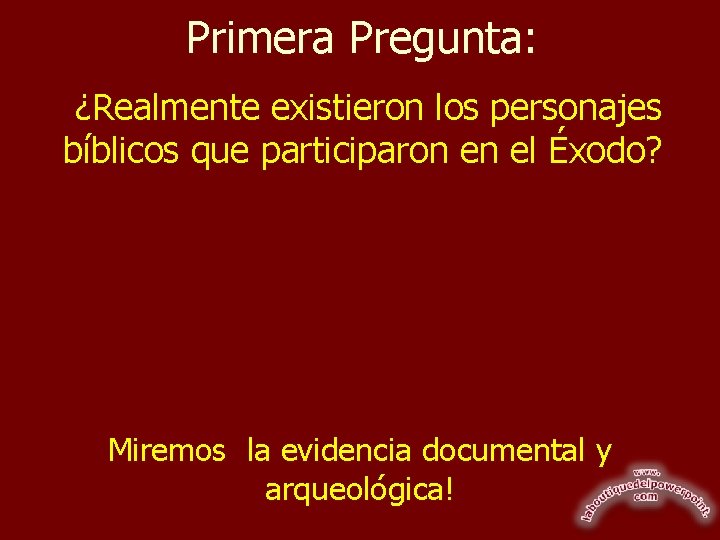 Primera Pregunta:

¿Realmente existieron los personajes bíblicos que participaron en el Éxodo?

Miremos la evidencia documental y arqueológica!

www.laboutiquedelpowerpoint.com